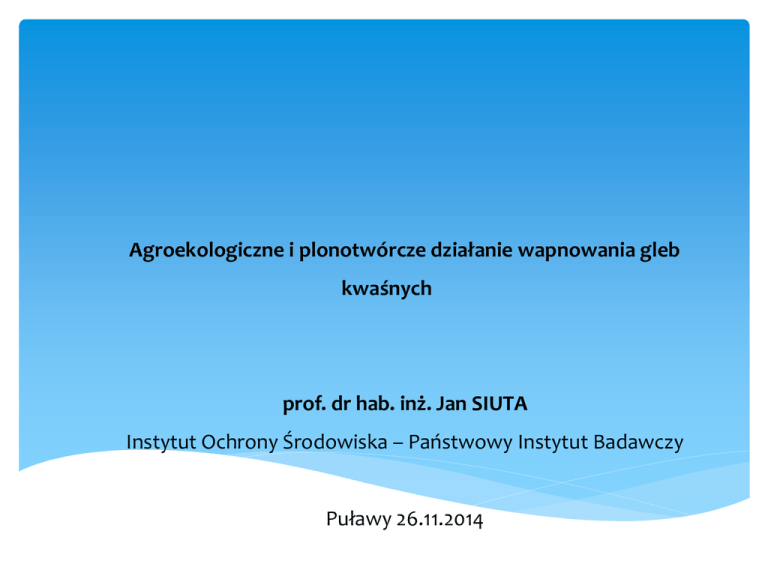 Agroekologiczne i plonotwórcze działanie wapnowania gleb kwaśnych

prof. dr hab. inż. Jan SIUTA

Instytut Ochrony Środowiska – Państwowy Instytut Badawczy

Puławy 26.11.2014